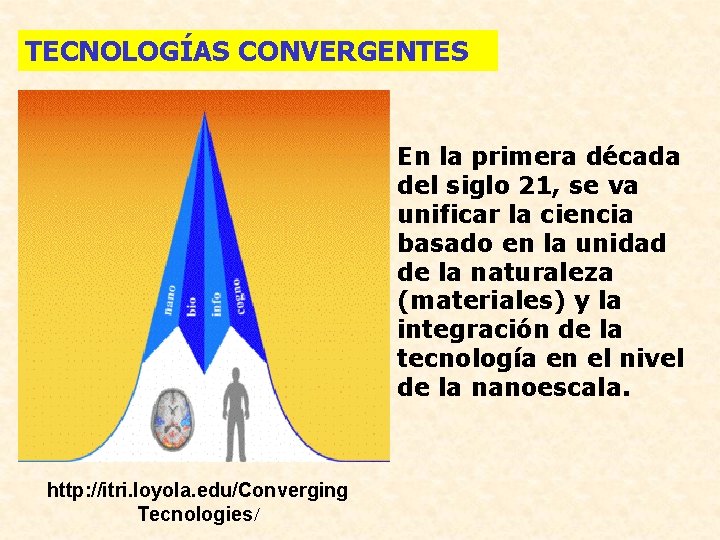 TECNOLOGÍAS CONVERGENTES

nano
bio
info
cogno

En la primera década del siglo 21, se va unificar la ciencia basado en la unidad de la naturaleza (materiales) y la integración de la tecnología en el nivel de la nanoescala.

http://itri.loyola.edu/Converging Tecnologies/